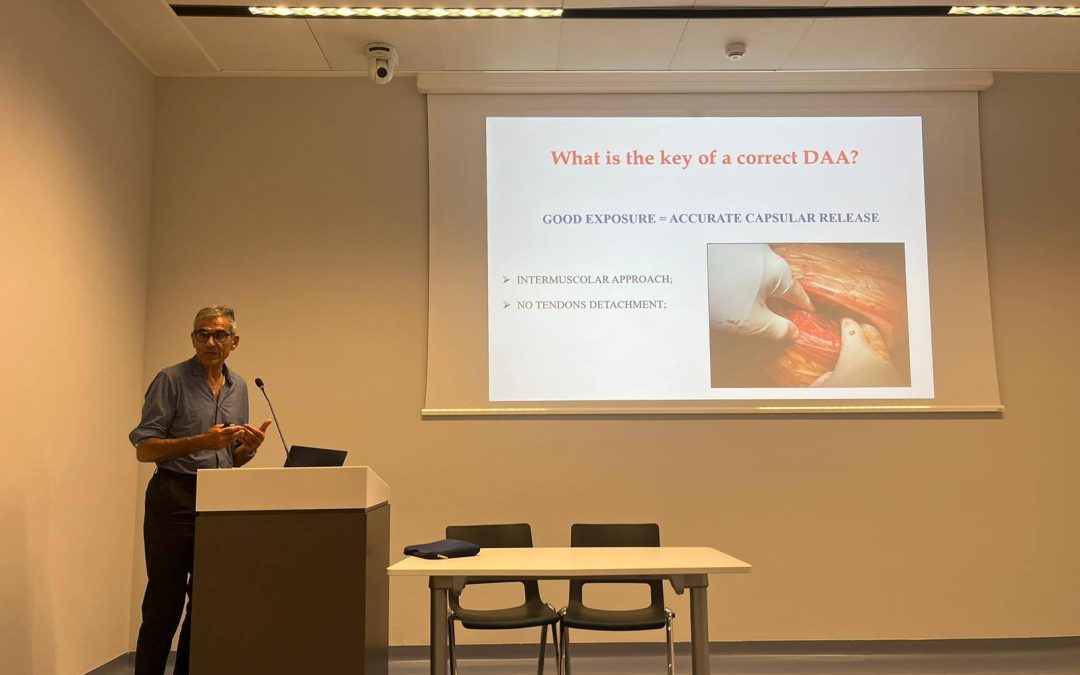 What is the key of a correct DAA?

GOOD EXPOSURE = ACCURATE CAPSULAR RELEASE

➢ INTERMUSCOLAR APPROACH;
➢ NO TENDONS DETACHMENT;